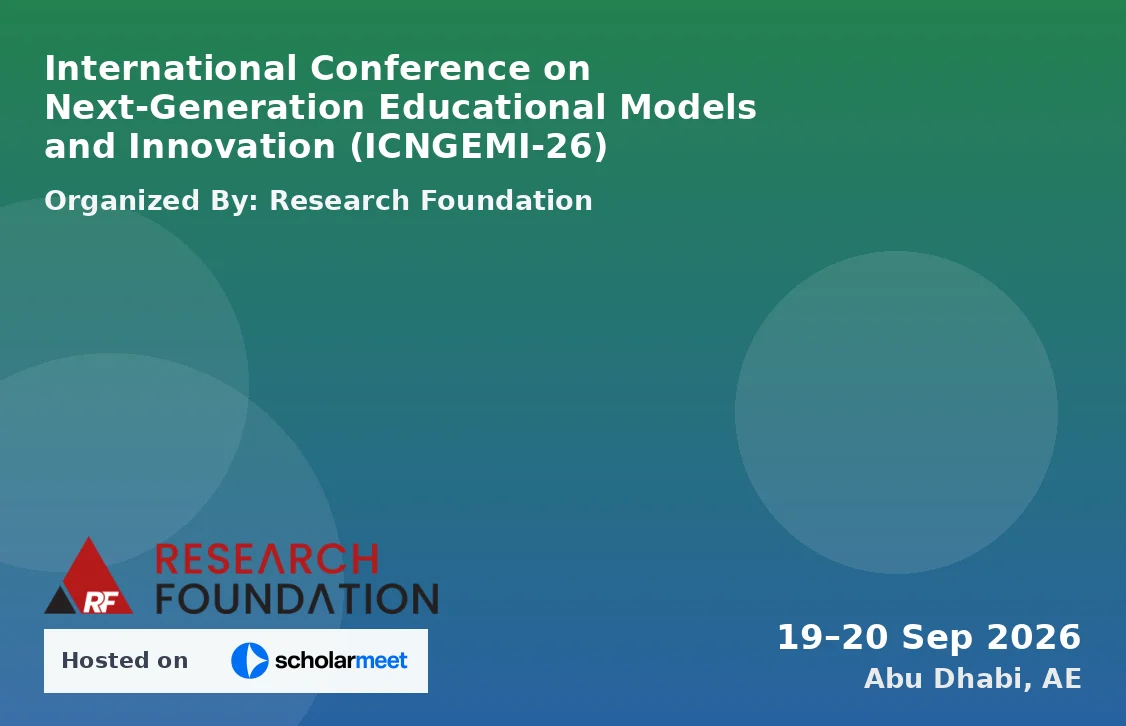 International Conference on Next-Generation Educational Models and Innovation (ICNGEMI-26)

Organized By: Research Foundation

RF RESEARCH FOUNDATION

Hosted on scholarmeet

19–20 Sep 2026
Abu Dhabi, AE